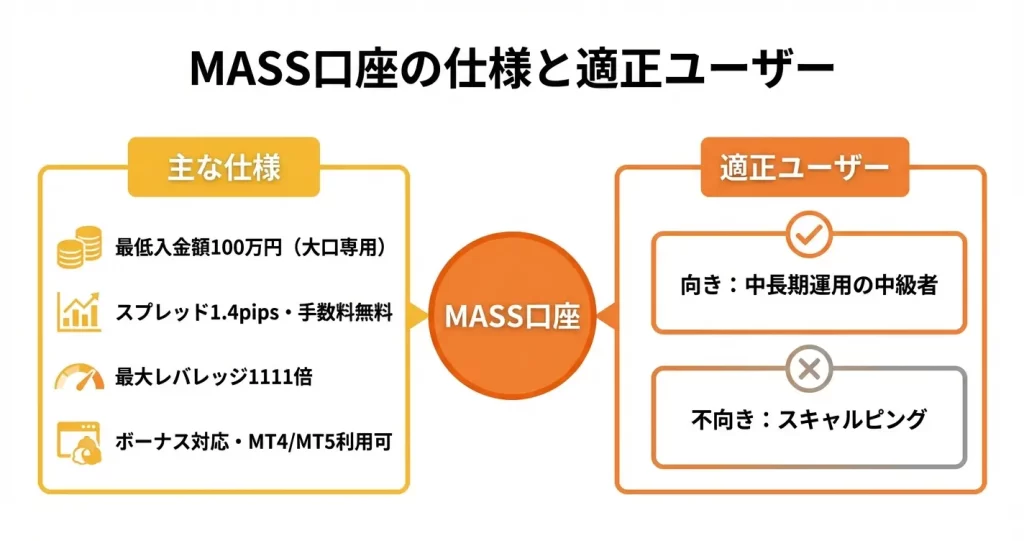 MASS口座の仕様と適正ユーザー

主な仕様

最低入金額100万円（大口専用）

スプレッド1.4pips・手数料無料

最大レバレッジ1111倍

ボーナス対応・MT4/MT5利用可

MASS口座

適正ユーザー

向き：中長期運用の中級者

不向き：スキャルピング